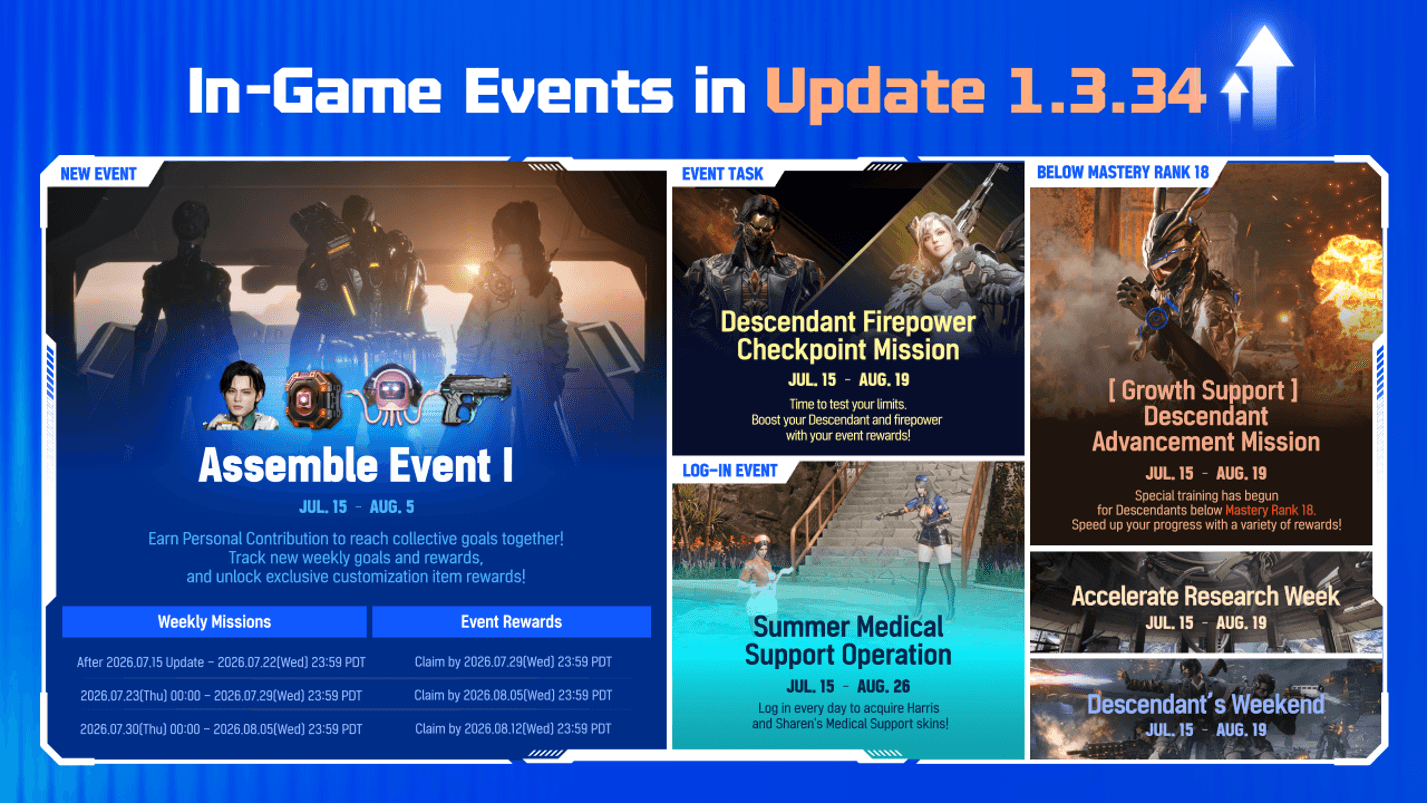 In-Game Events in Update 1.3.34

NEW EVENT

Assemble Event I

JUL. 15 - AUG. 5

Earn Personal Contribution to reach collective goals together! Track new weekly goals and rewards, and unlock exclusive customization item rewards!

| Weekly Missions | Event Rewards |
|---|---|
| After 2026.07.15 Update ~ 2026.07.22(Wed) 23:59 PDT | Claim by 2026.07.29(Wed) 23:59 PDT |
| 2026.07.23(Thu) 00:00 ~ 2026.07.29(Wed) 23:59 PDT | Claim by 2026.08.05(Wed) 23:59 PDT |
| 2026.07.30(Thu) 00:00 ~ 2026.08.05(Wed) 23:59 PDT | Claim by 2026.08.12(Wed) 23:59 PDT |

EVENT TASK

Descendant Firepower Checkpoint Mission

JUL. 15 - AUG. 19

Time to test your limits. Boost your Descendant and firepower with your event rewards!

LOG-IN EVENT

Summer Medical Support Operation

JUL. 15 - AUG. 26

Log in every day to acquire Harris and Sharen's Medical Support skins!

BELOW MASTERY RANK 18

[ Growth Support ] Descendant Advancement Mission

JUL. 15 - AUG. 19

Special training has begun for Descendants below Mastery Rank 18. Speed up your progress with a variety of rewards!

Accelerate Research Week

JUL. 15 - AUG. 19

Descendant's Weekend

JUL. 15 - AUG. 19